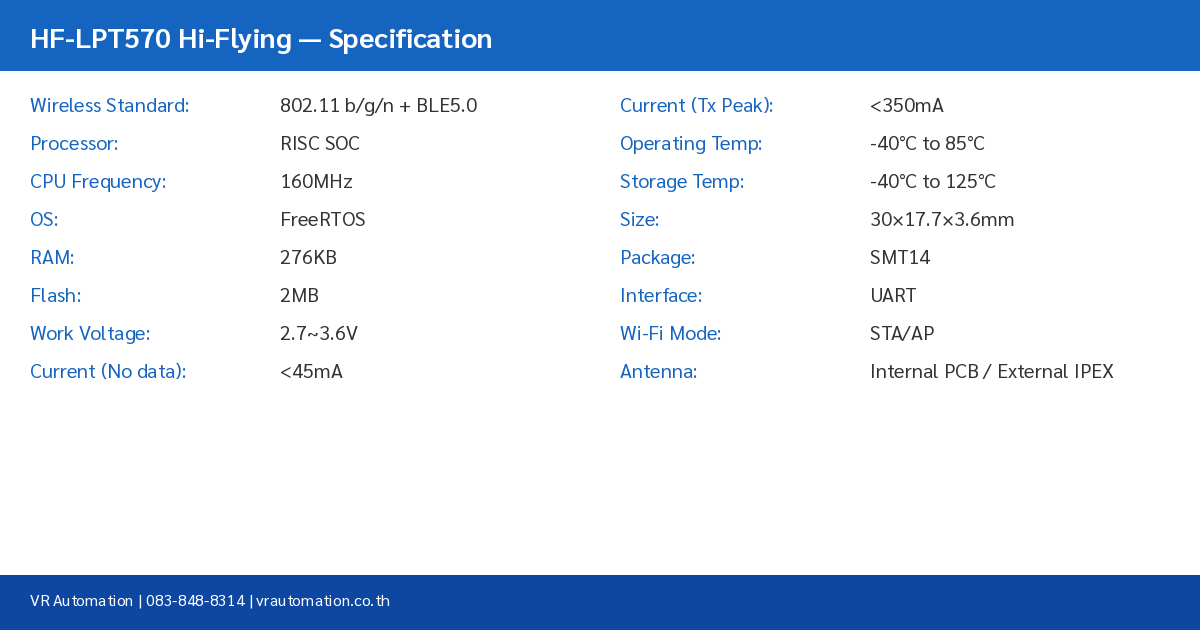 HF-LPT570 Hi-Flying — Specification

Wireless Standard: 802.11 b/g/n + BLE5.0
Processor: RISC SOC
CPU Frequency: 160MHz
OS: FreeRTOS
RAM: 276KB
Flash: 2MB
Work Voltage: 2.7~3.6V
Current (No data): <45mA

Current (Tx Peak): <350mA
Operating Temp: -40℃ to 85℃
Storage Temp: -40℃ to 125℃
Size: 30×17.7×3.6mm
Package: SMT14
Interface: UART
Wi-Fi Mode: STA/AP
Antenna: Internal PCB / External IPEX

VR Automation | 083-848-8314 | vrautomation.co.th